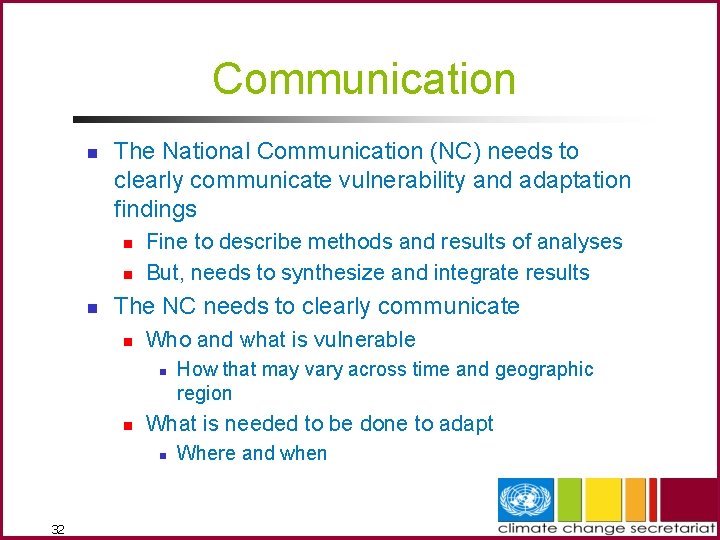 Communication

- The National Communication (NC) needs to clearly communicate vulnerability and adaptation findings
  - Fine to describe methods and results of analyses
  - But, needs to synthesize and integrate results
- The NC needs to clearly communicate
  - Who and what is vulnerable
    - How that may vary across time and geographic region
  - What is needed to be done to adapt
    - Where and when

32

climate change secretariat